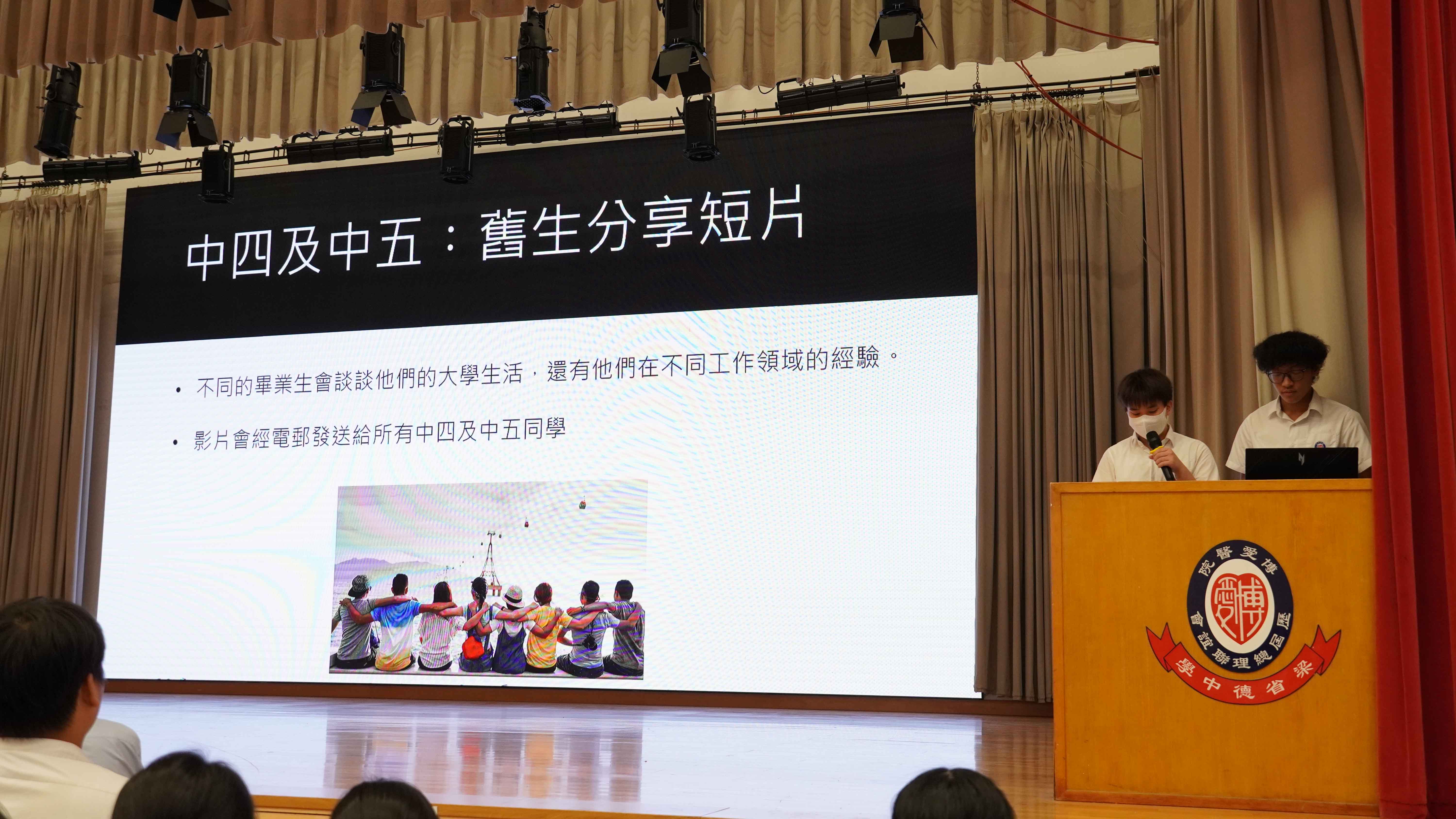 中四及中五：舊生分享短片

• 不同的畢業生會談談他們的大學生活，還有他們在不同工作領域的經驗。

• 影片會經電郵發送給所有中四及中五同學

博愛醫院
博愛
歷屆總理聯誼會
梁省德中學